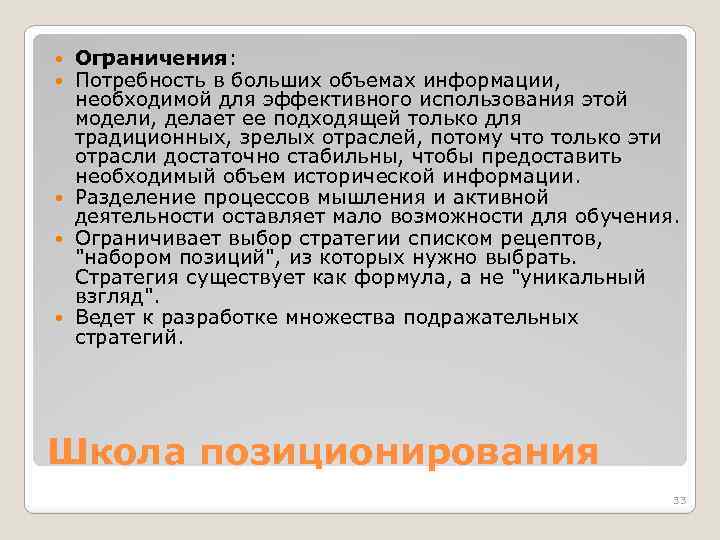 Ограничения:

Потребность в больших объемах информации, необходимой для эффективного использования этой модели, делает ее подходящей только для традиционных, зрелых отраслей, потому что только эти отрасли достаточно стабильны, чтобы предоставить необходимый объем исторической информации.

Разделение процессов мышления и активной деятельности оставляет мало возможности для обучения.

Ограничивает выбор стратегии списком рецептов, "набором позиций", из которых нужно выбрать. Стратегия существует как формула, а не "уникальный взгляд".

Ведет к разработке множества подражательных стратегий.

Школа позиционирования

33